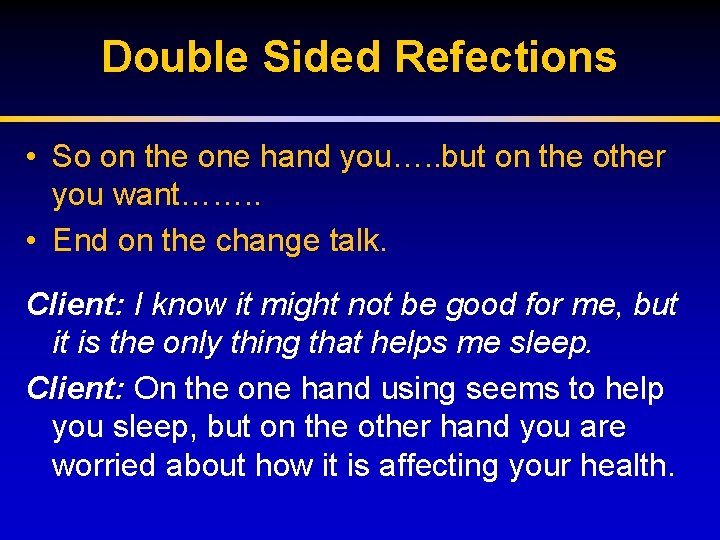 Double Sided Refections

• So on the one hand you…..but on the other you want……..
• End on the change talk.

Client: I know it might not be good for me, but it is the only thing that helps me sleep.

Client: On the one hand using seems to help you sleep, but on the other hand you are worried about how it is affecting your health.